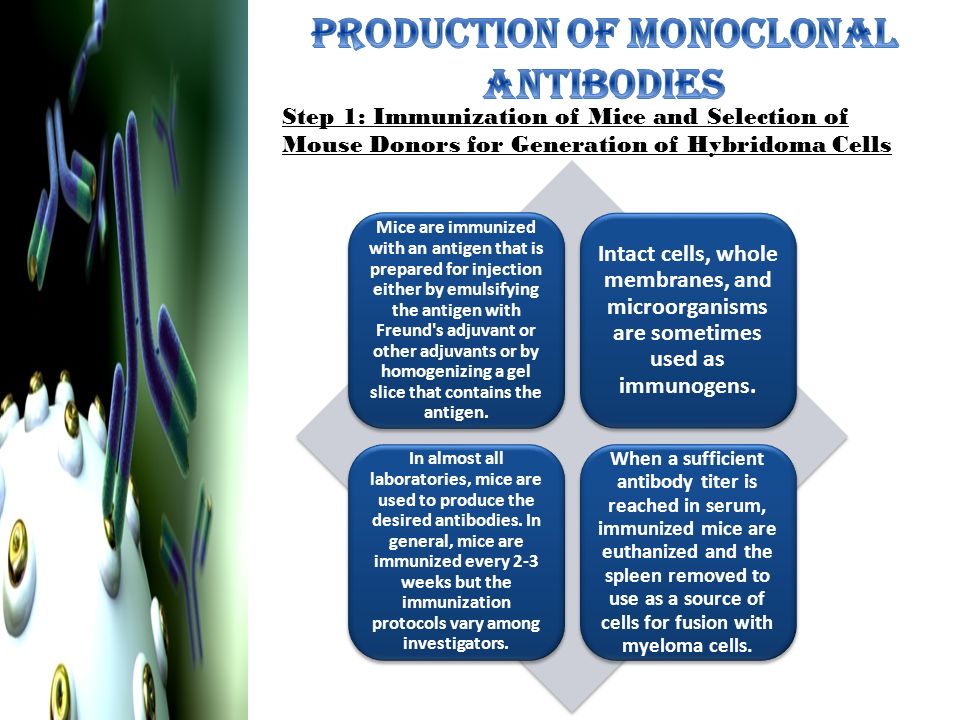 PRODUCTION OF MONOCLONAL ANTIBODIES

Step 1: Immunization of Mice and Selection of Mouse Donors for Generation of Hybridoma Cells

Mice are immunized with an antigen that is prepared for injection either by emulsifying the antigen with Freund's adjuvant or other adjuvants or by homogenizing a gel slice that contains the antigen.

Intact cells, whole membranes, and microorganisms are sometimes used as immunogens.

In almost all laboratories, mice are used to produce the desired antibodies. In general, mice are immunized every 2-3 weeks but the immunization protocols vary among investigators.

When a sufficient antibody titer is reached in serum, immunized mice are euthanized and the spleen removed to use as a source of cells for fusion with myeloma cells.